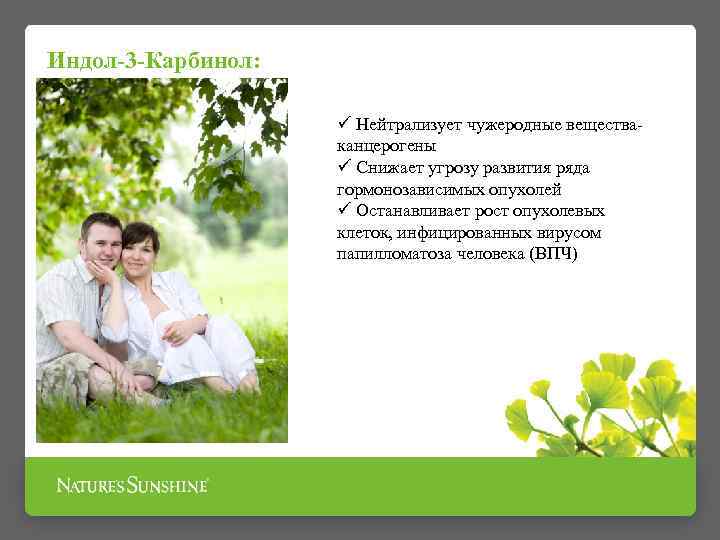 Индол-3-Карбинол:

✓ Нейтрализует чужеродные вещества-канцерогены
✓ Снижает угрозу развития ряда гормонозависимых опухолей
✓ Останавливает рост опухолевых клеток, инфицированных вирусом папилломатоза человека (ВПЧ)

NATURE'S SUNSHINE